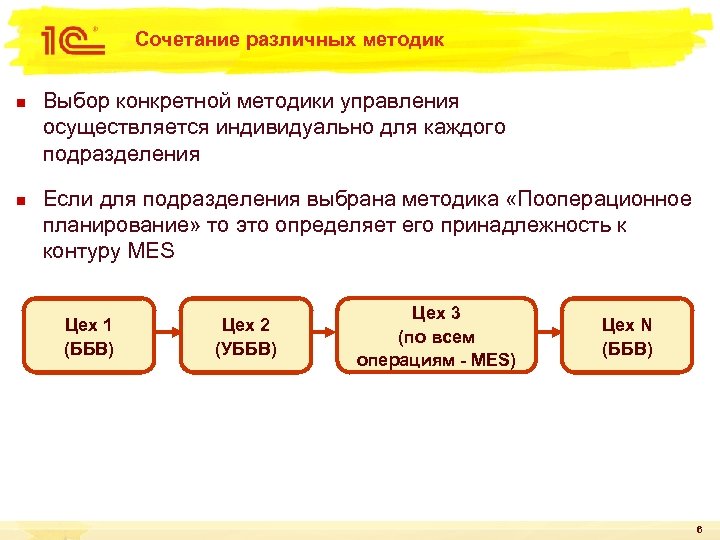 1С

Сочетание различных методик

Выбор конкретной методики управления осуществляется индивидуально для каждого подразделения

Если для подразделения выбрана методика «Пооперационное планирование» то это определяет его принадлежность к контуру MES

Цех 1 (ББВ)

Цех 2 (УББВ)

Цех 3 (по всем операциям - MES)

Цех N (ББВ)

6